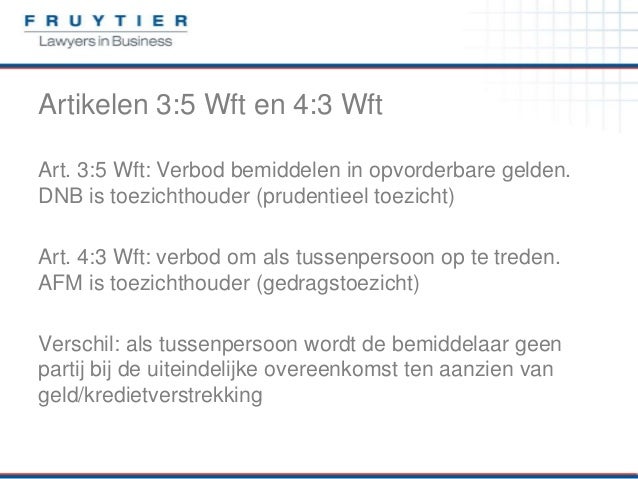 FRUYTIER
Lawyers in Business

Artikelen 3:5 Wft en 4:3 Wft

Art. 3:5 Wft: Verbod bemiddelen in opvorderbare gelden. DNB is toezichthouder (prudentieel toezicht)

Art. 4:3 Wft: verbod om als tussenpersoon op te treden. AFM is toezichthouder (gedragstoezicht)

Verschil: als tussenpersoon wordt de bemiddelaar geen partij bij de uiteindelijke overeenkomst ten aanzien van geld/kredietverstrekking